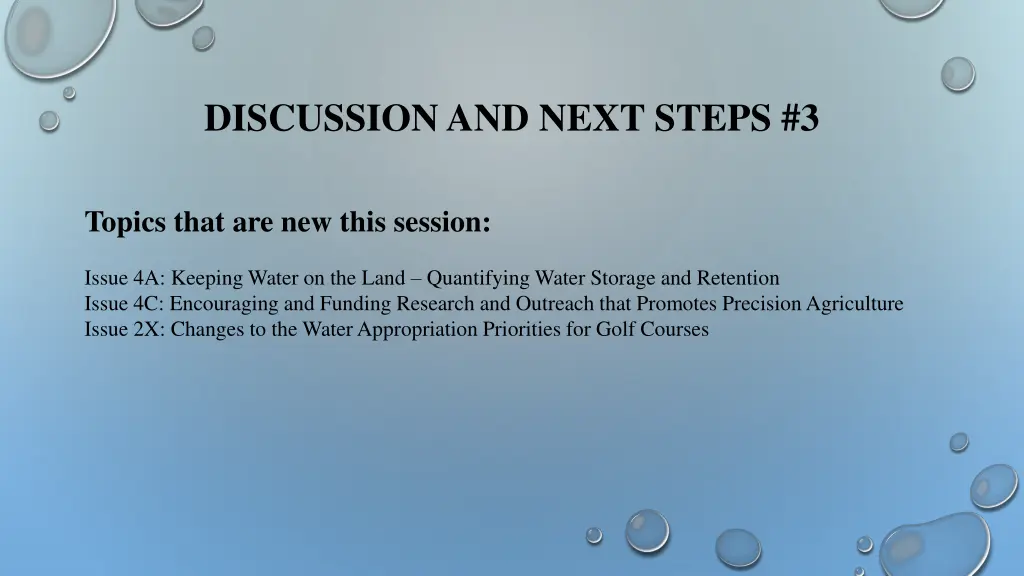 DISCUSSION AND NEXT STEPS #3

Topics that are new this session:

Issue 4A: Keeping Water on the Land – Quantifying Water Storage and Retention
Issue 4C: Encouraging and Funding Research and Outreach that Promotes Precision Agriculture
Issue 2X: Changes to the Water Appropriation Priorities for Golf Courses